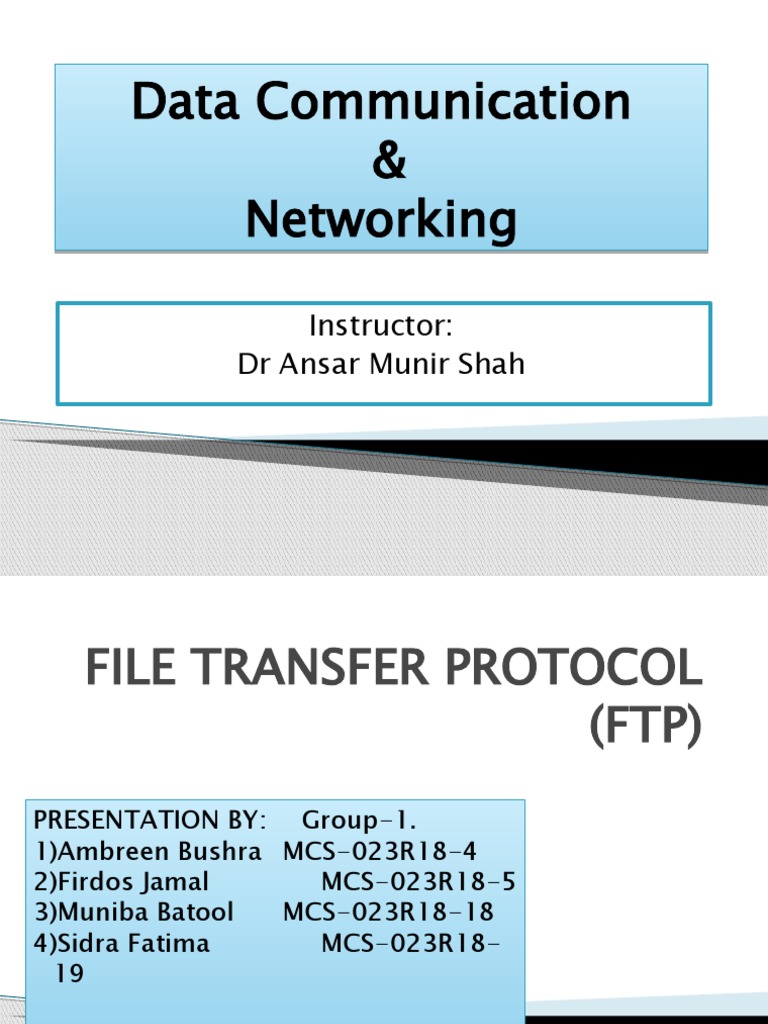 Data Communication
&
Networking

Instructor:
Dr Ansar Munir Shah

FILE TRANSFER PROTOCOL (FTP)

PRESENTATION BY: Group-1.
1)Ambreen Bushra MCS-023R18-4
2)Firdos Jamal MCS-023R18-5
3)Muniba Batool MCS-023R18-18
4)Sidra Fatima MCS-023R18-19